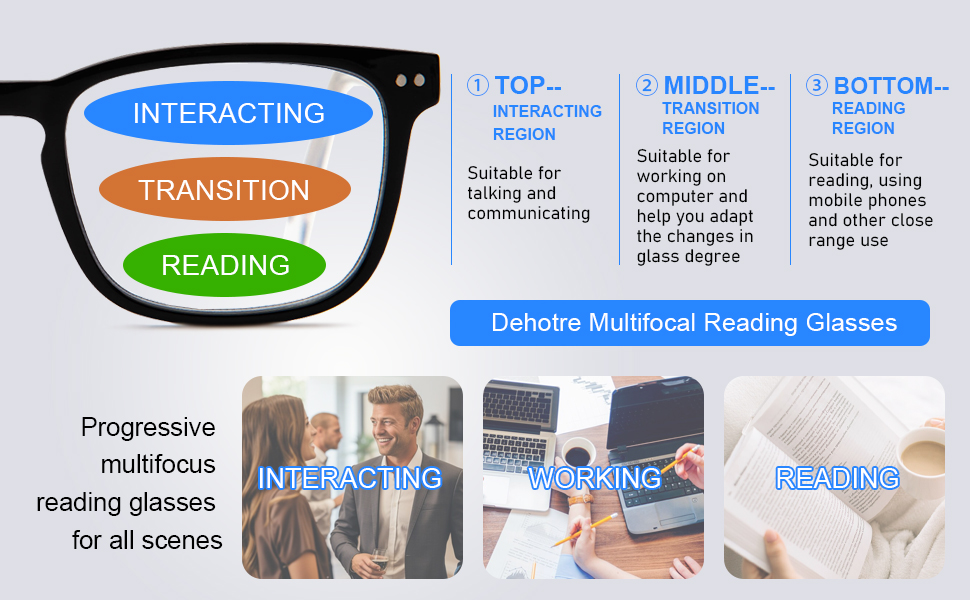 INTERACTING

TRANSITION

READING

① TOP-- INTERACTING REGION

Suitable for talking and communicating

② MIDDLE-- TRANSITION REGION

Suitable for working on computer and help you adapt the changes in glass degree

③ BOTTOM-- READING REGION

Suitable for reading, using mobile phones and other close range use

Dehotre Multifocal Reading Glasses

Progressive multifocus reading glasses for all scenes

INTERACTING

WORKING

READING